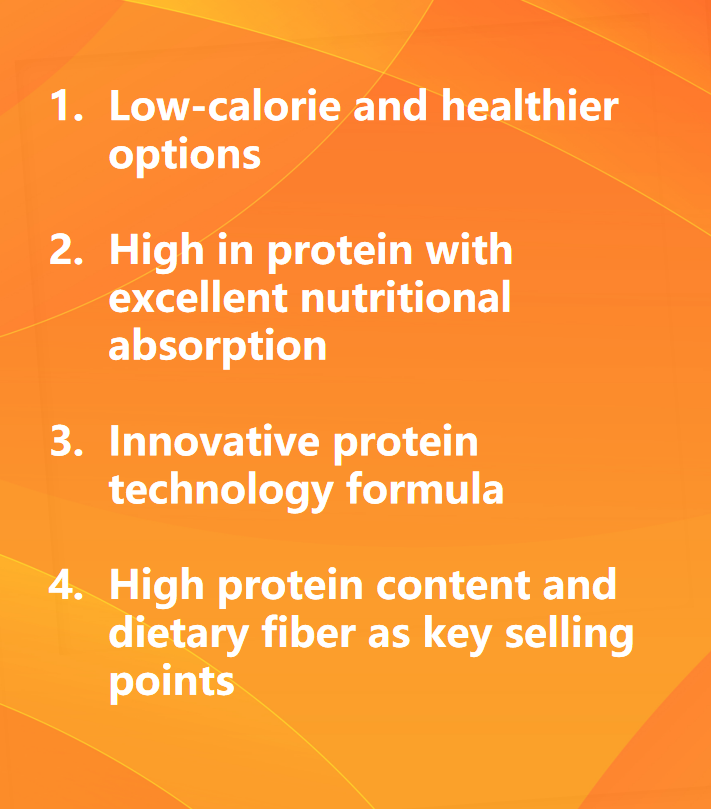 1. Low-calorie and healthier options

2. High in protein with excellent nutritional absorption

3. Innovative protein technology formula

4. High protein content and dietary fiber as key selling points